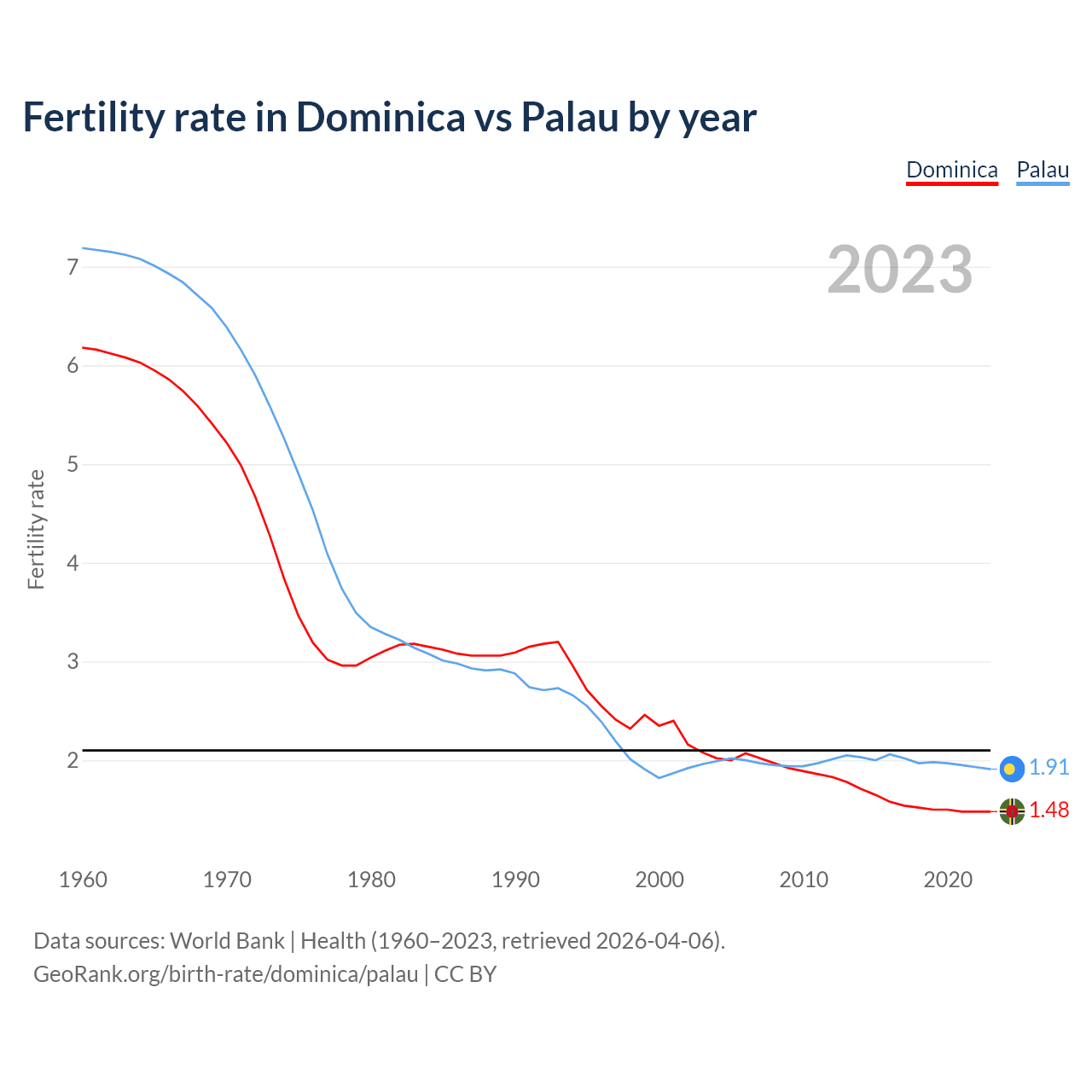 Fertility rate in Dominica vs Palau by year

Dominica Palau

2023

Fertility rate

7
6
5
4
3
2

1.91
1.48

1960 1970 1980 1990 2000 2010 2020

Data sources: World Bank | Health (1960–2023, retrieved 2026-04-06).
GeoRank.org/birth-rate/dominica/palau | CC BY